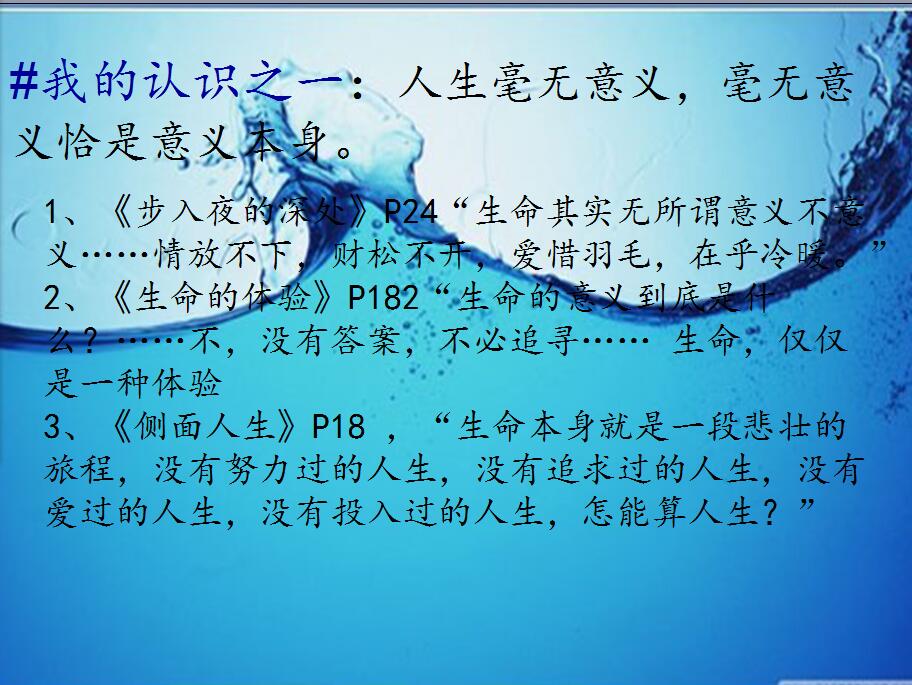 #我的认识之一：人生毫无意义，毫无意义恰是意义本身。

1、《步入夜的深处》P24“生命其实无所谓意义不意义……情放不下，财松不开，爱惜羽毛，在乎冷暖。”
2、《生命的体验》P182“生命的意义到底是什么？……不，没有答案，不必追寻…… 生命，仅仅是一种体验
3、《侧面人生》P18 ，“生命本身就是一段悲壮的旅程，没有努力过的人生，没有追求过的人生，没有爱过的人生，没有投入过的人生，怎能算人生？”